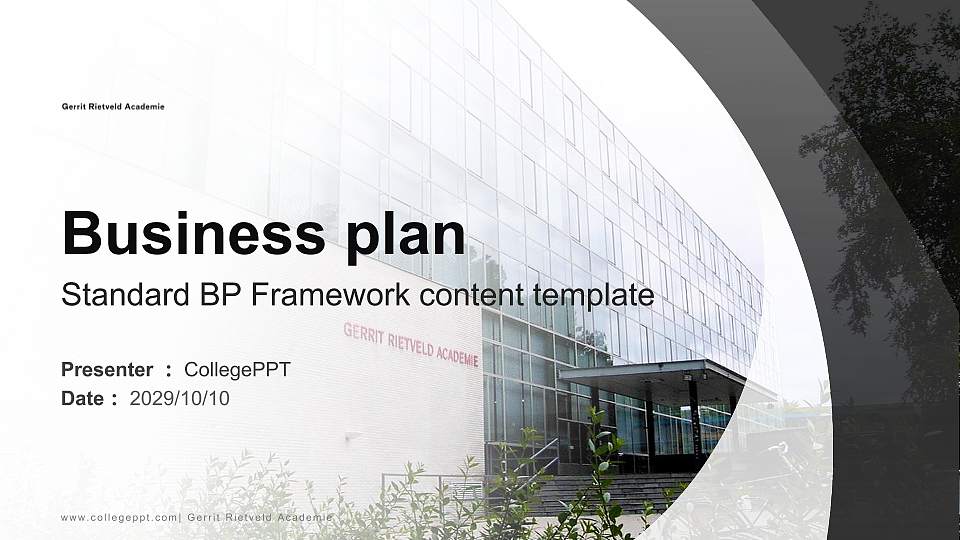 Gerrit Rietveld Academie

Business plan

Standard BP Framework content template

GERRIT RIETVELD ACADEMIE

Presenter : CollegePPT

Date : 2029/10/10

www.collegeppt.com| Gerrit Rietveld Academie